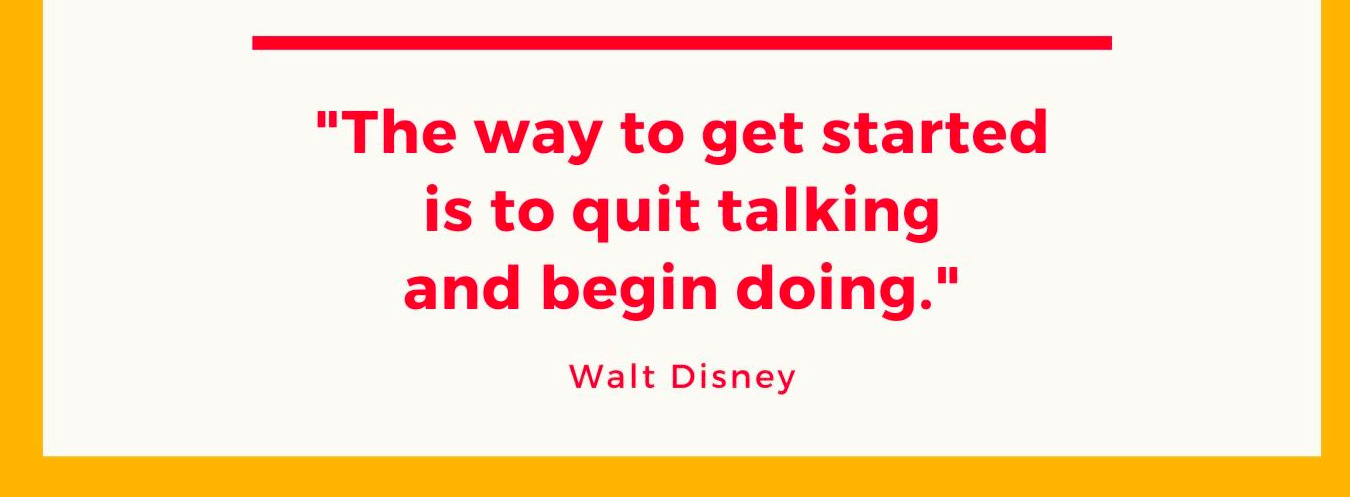 "The way to get started is to quit talking and begin doing."

Walt Disney